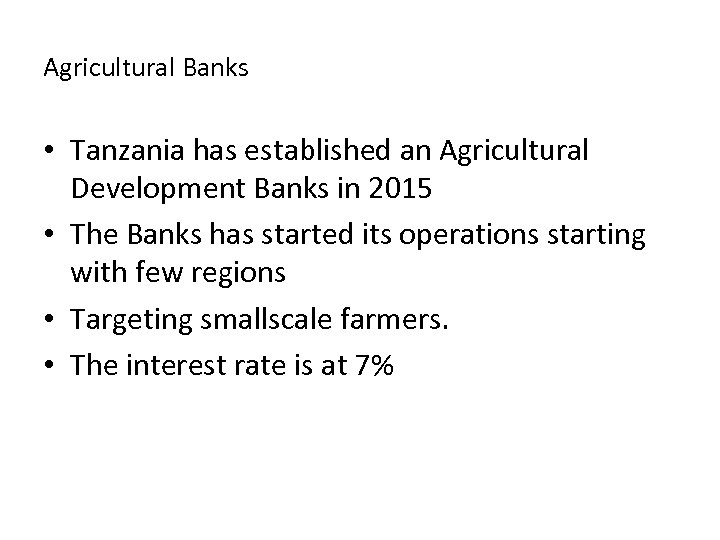 Agricultural Banks

• Tanzania has established an Agricultural Development Banks in 2015
• The Banks has started its operations starting with few regions
• Targeting smallscale farmers.
• The interest rate is at 7%